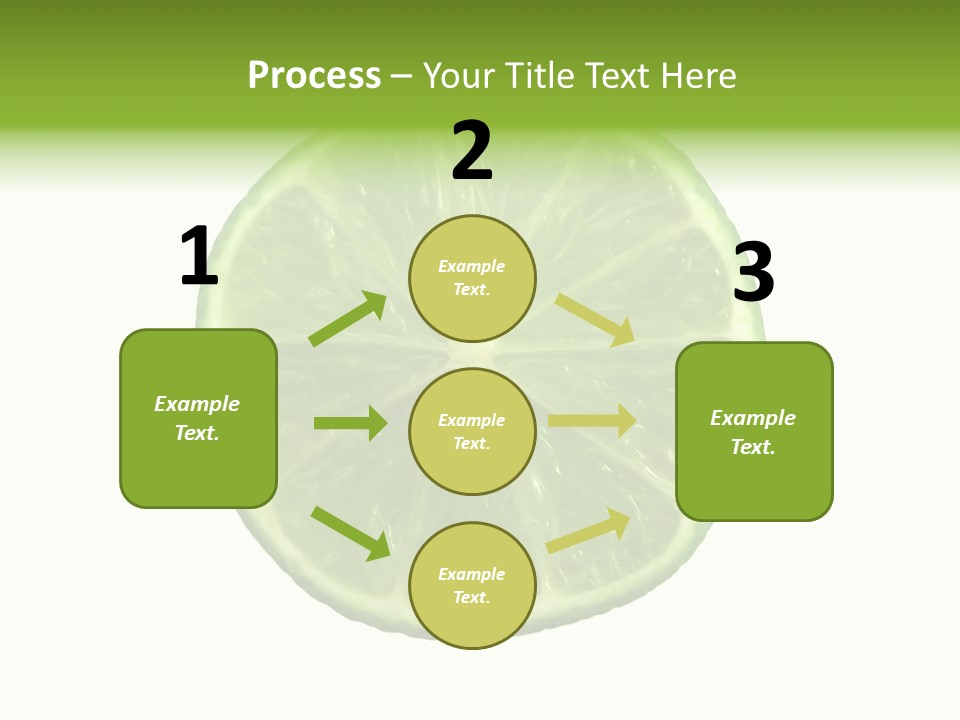 Process – Your Title Text Here

1

Example Text.

2

Example Text.

Example Text.

Example Text.

3

Example Text.